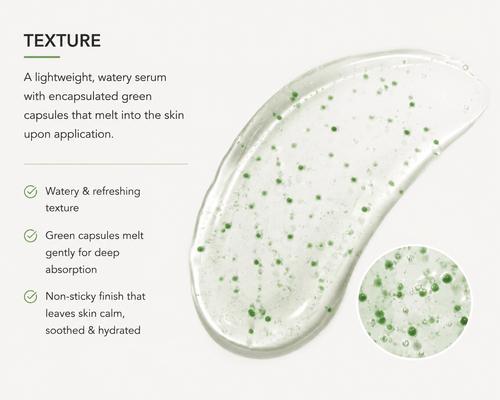 TEXTURE

A lightweight, watery serum with encapsulated green capsules that melt into the skin upon application.

Watery & refreshing texture

Green capsules melt gently for deep absorption

Non-sticky finish that leaves skin calm, soothed & hydrated